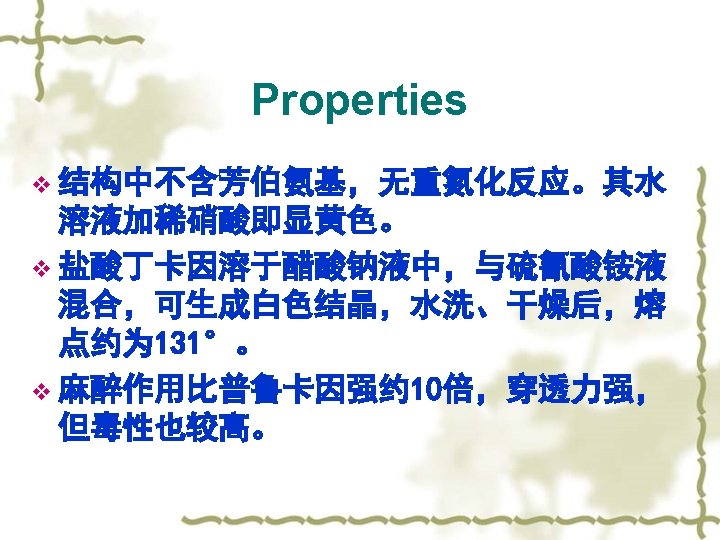 Properties

❖ 结构中不含芳伯氨基，无重氮化反应。其水溶液加稀硝酸即显黄色。

❖ 盐酸丁卡因溶于醋酸钠液中，与硫氰酸铵液混合，可生成白色结晶，水洗、干燥后，熔点约为131°。

❖ 麻醉作用比普鲁卡因强约10倍，穿透力强，但毒性也较高。